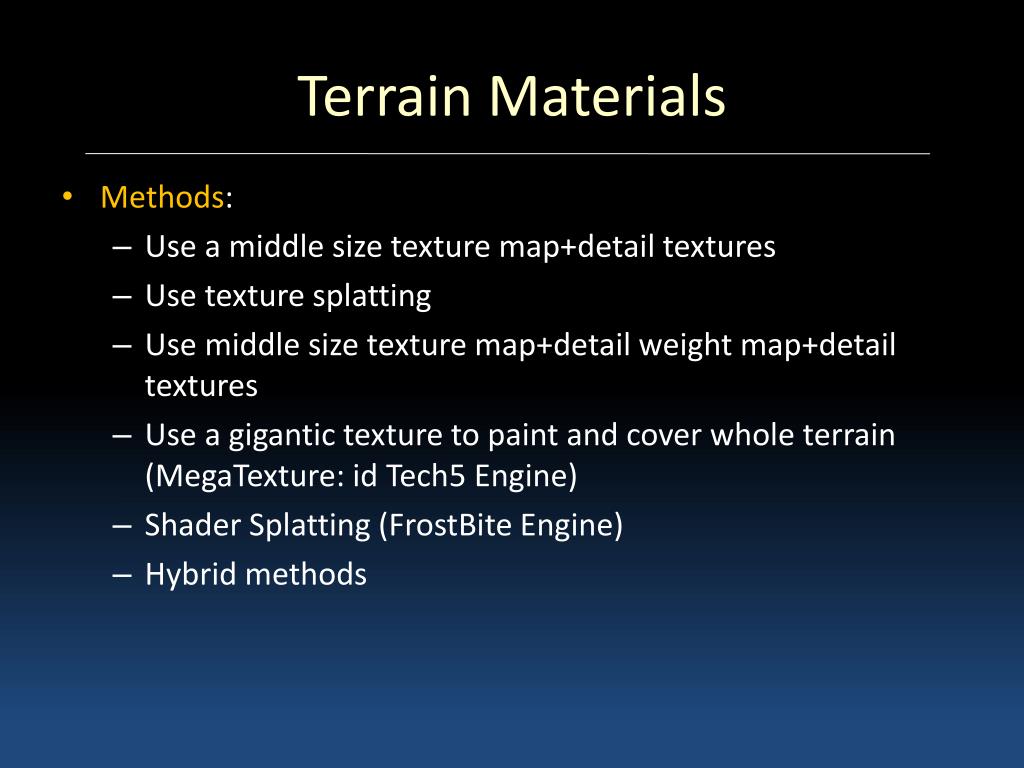 Terrain Materials

• Methods:
– Use a middle size texture map+detail textures
– Use texture splatting
– Use middle size texture map+detail weight map+detail textures
– Use a gigantic texture to paint and cover whole terrain (MegaTexture: id Tech5 Engine)
– Shader Splatting (FrostBite Engine)
– Hybrid methods